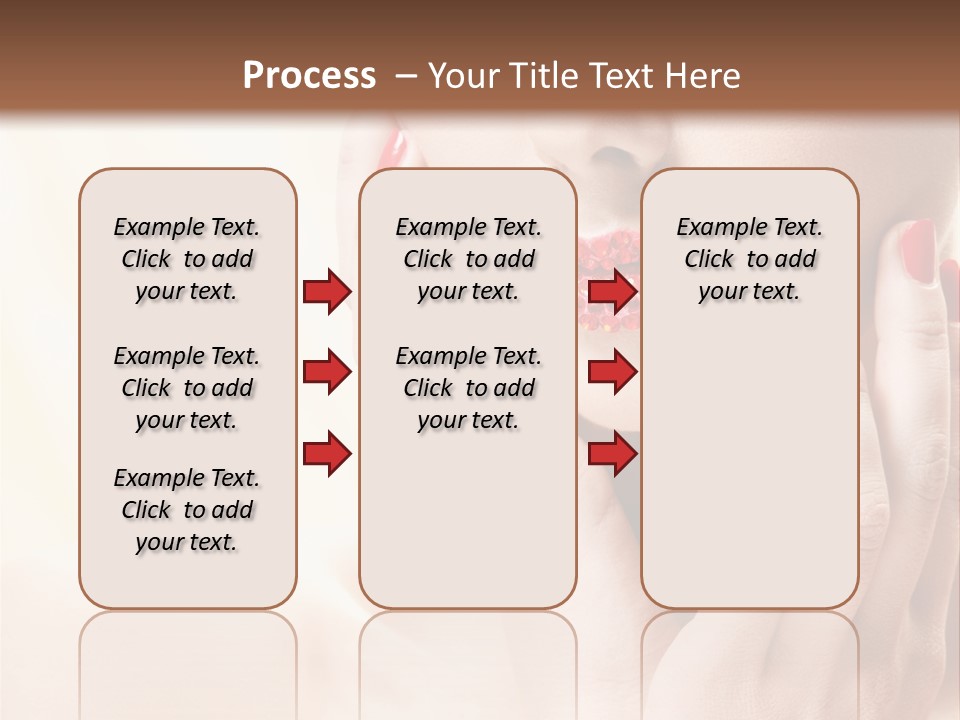 Process – Your Title Text Here

Example Text. Click to add your text.

Example Text. Click to add your text.

Example Text. Click to add your text.

Example Text. Click to add your text.

Example Text. Click to add your text.

Example Text. Click to add your text.